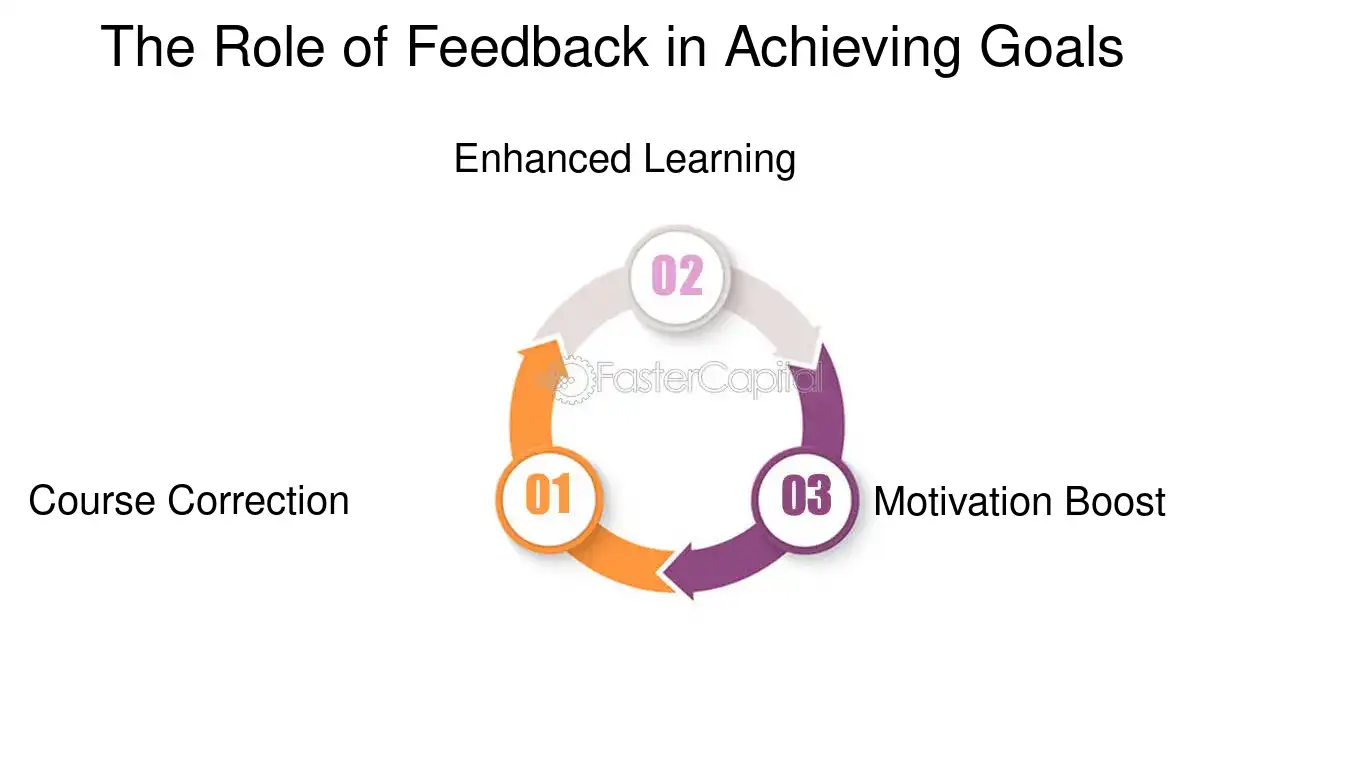 The Role of Feedback in Achieving Goals

Enhanced Learning

02

FasterCapital

Course Correction

01

03

Motivation Boost